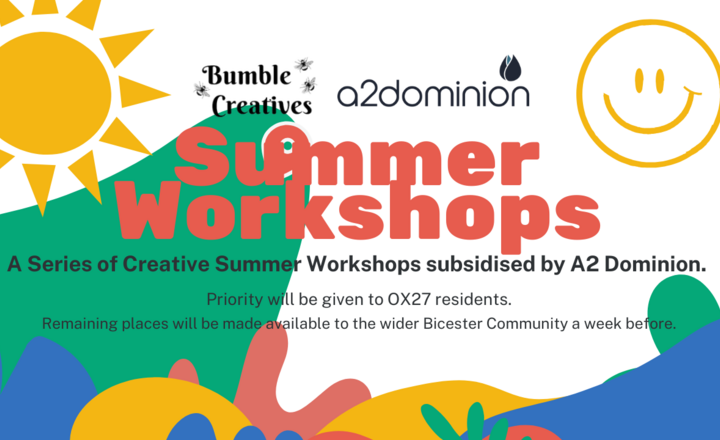 Bumble Creatives

a2dominion

Summer Workshops

A Series of Creative Summer Workshops subsidised by A2 Dominion.

Priority will be given to OX27 residents.

Remaining places will be made available to the wider Bicester Community a week before.